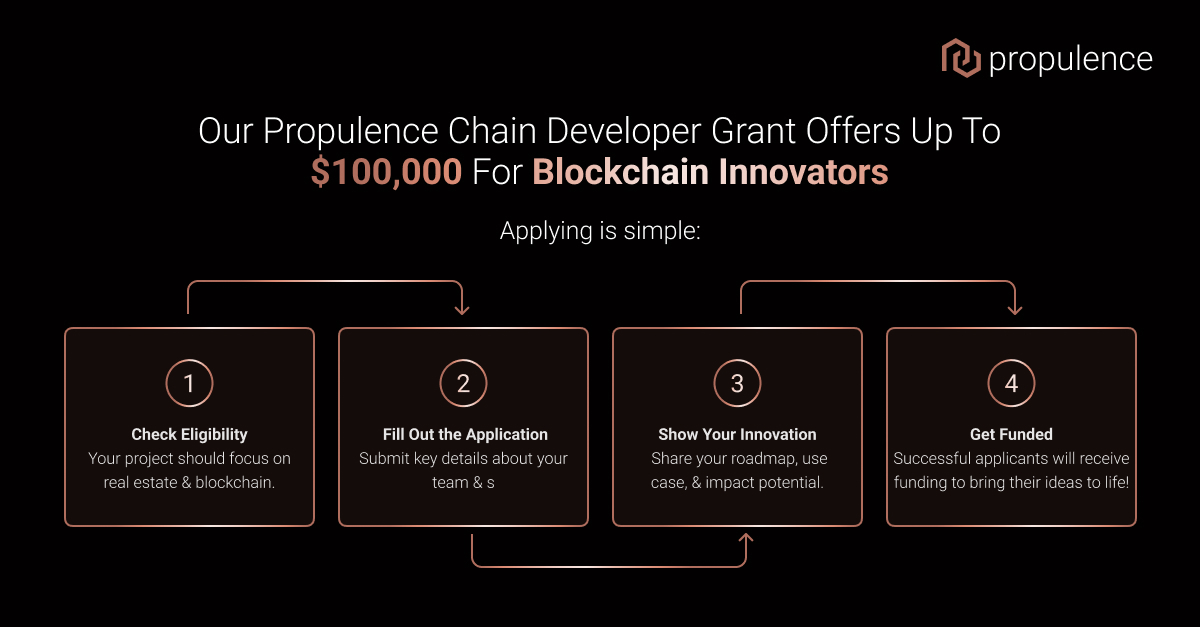 propulence

Our Propulence Chain Developer Grant Offers Up To $100,000 For Blockchain Innovators

Applying is simple:

1
Check Eligibility
Your project should focus on real estate & blockchain.

2
Fill Out the Application
Submit key details about your team & s

3
Show Your Innovation
Share your roadmap, use case, & impact potential.

4
Get Funded
Successful applicants will receive funding to bring their ideas to life!